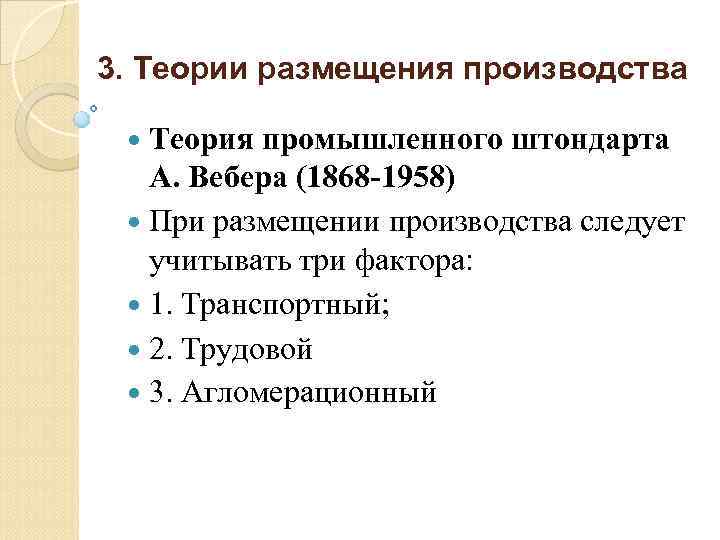 3. Теории размещения производства

Теория промышленного штондарта А. Вебера (1868-1958)

При размещении производства следует учитывать три фактора:

1. Транспортный;

2. Трудовой

3. Агломерационный